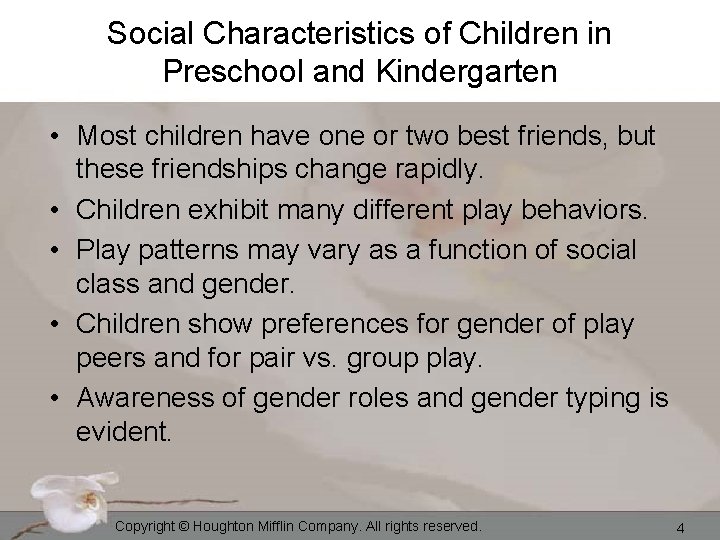 Social Characteristics of Children in Preschool and Kindergarten

• Most children have one or two best friends, but these friendships change rapidly.
• Children exhibit many different play behaviors.
• Play patterns may vary as a function of social class and gender.
• Children show preferences for gender of play peers and for pair vs. group play.
• Awareness of gender roles and gender typing is evident.

Copyright © Houghton Mifflin Company. All rights reserved.

4